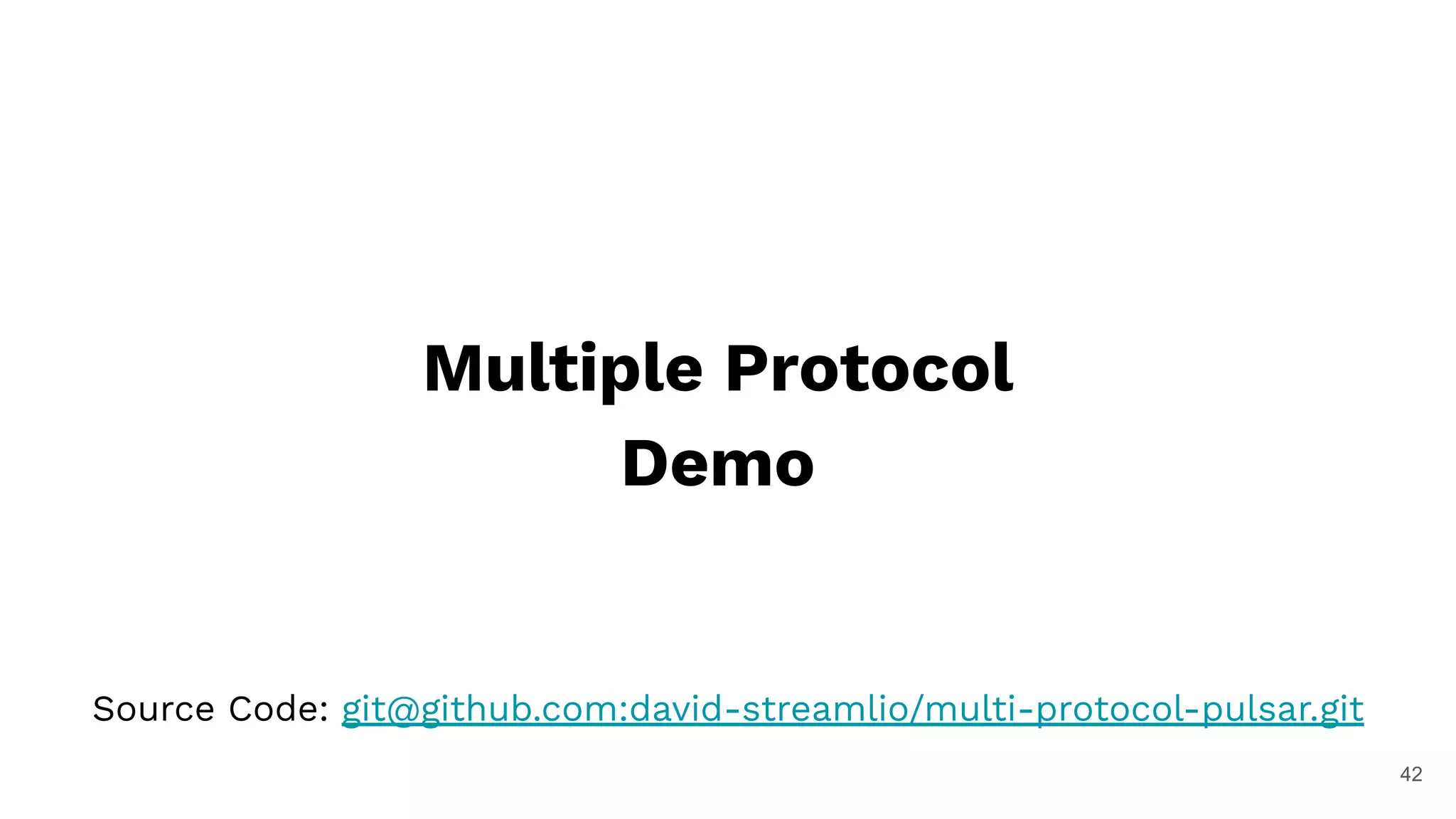 Multiple Protocol Demo

Source Code: git@github.com:david-streamlio/multi-protocol-pulsar.git

42